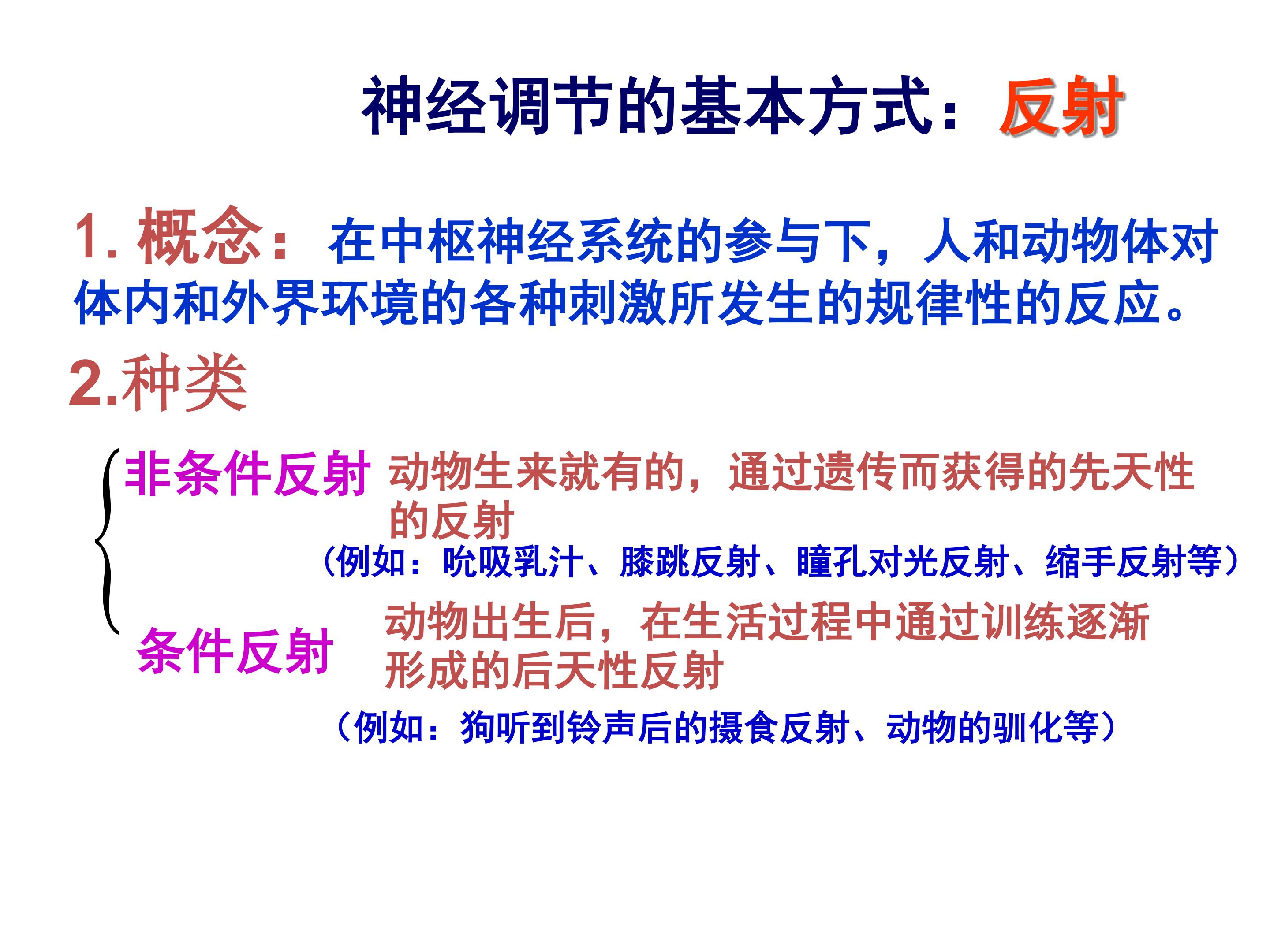 神经调节的基本方式：反射

1.概念：在中枢神经系统的参与下，人和动物体对体内和外界环境的各种刺激所发生的规律性的反应。

2.种类

非条件反射 动物生来就有的，通过遗传而获得的先天性的反射

（例如：吮吸乳汁、膝跳反射、瞳孔对光反射、缩手反射等）

条件反射 动物出生后，在生活过程中通过训练逐渐形成的后天性反射

（例如：狗听到铃声后的摄食反射、动物的驯化等）